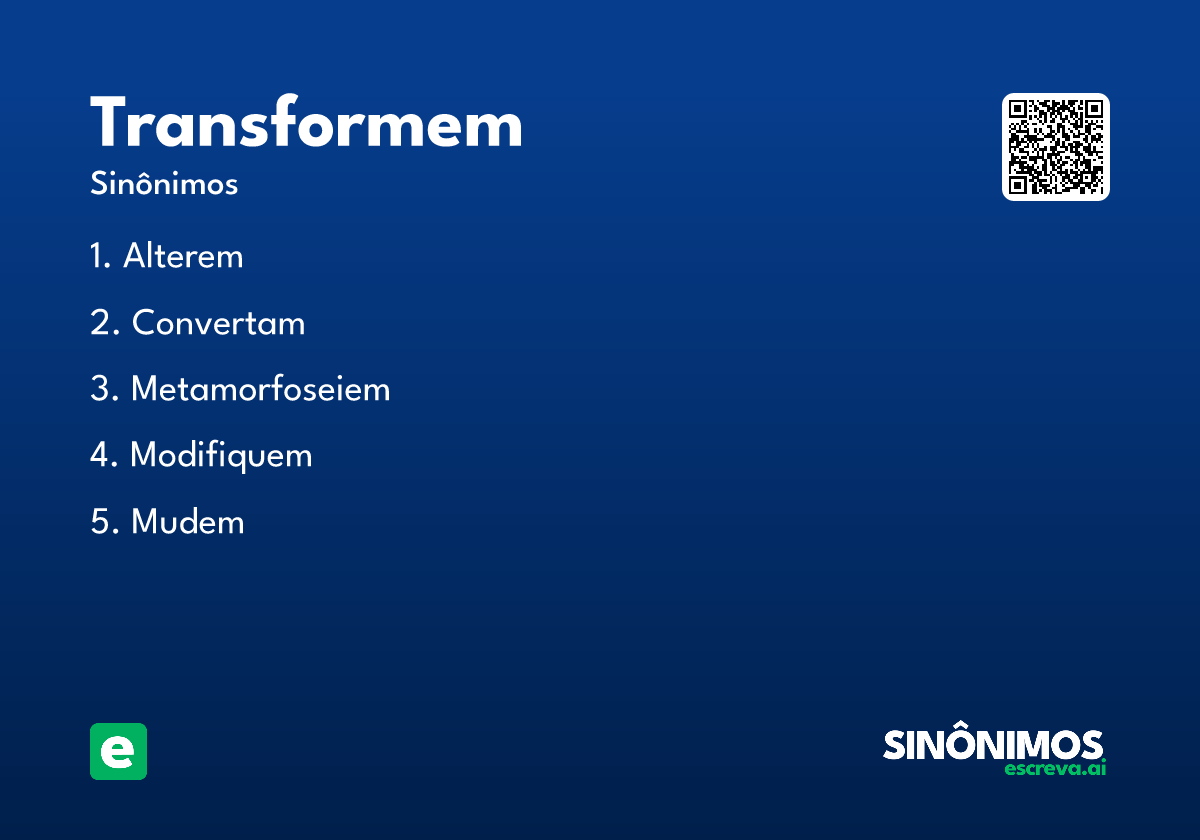 Transformem

Sinônimos

1. Alterem

2. Convertam

3. Metamorfoseiem

4. Modifiquem

5. Mudem

e

SINÔNIMOS
escreva.ai